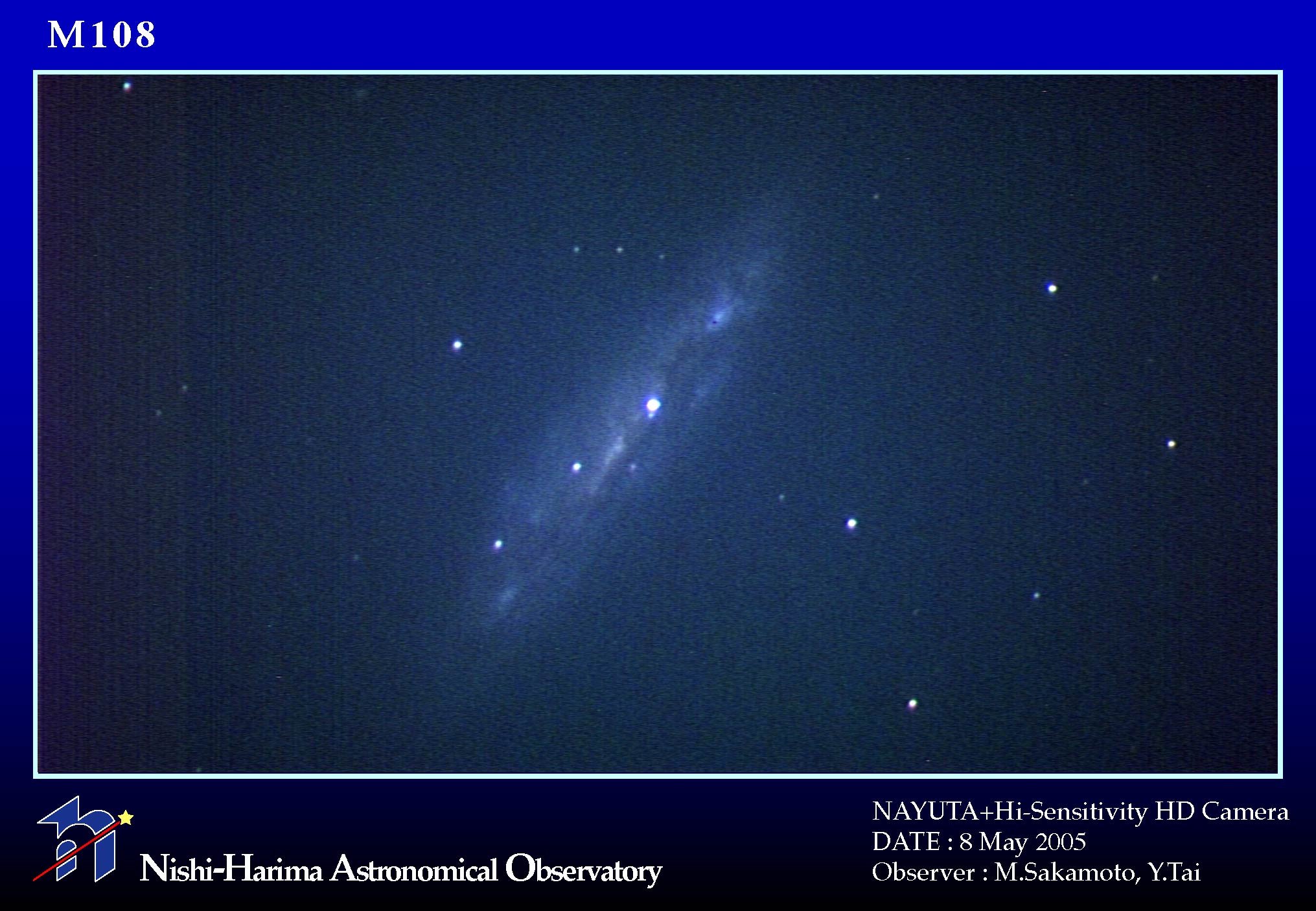 M108

Nishi-Harima Astronomical Observatory

NAYUTA+Hi-Sensitivity HD Camera
DATE : 8 May 2005
Observer : M.Sakamoto, Y.Tai